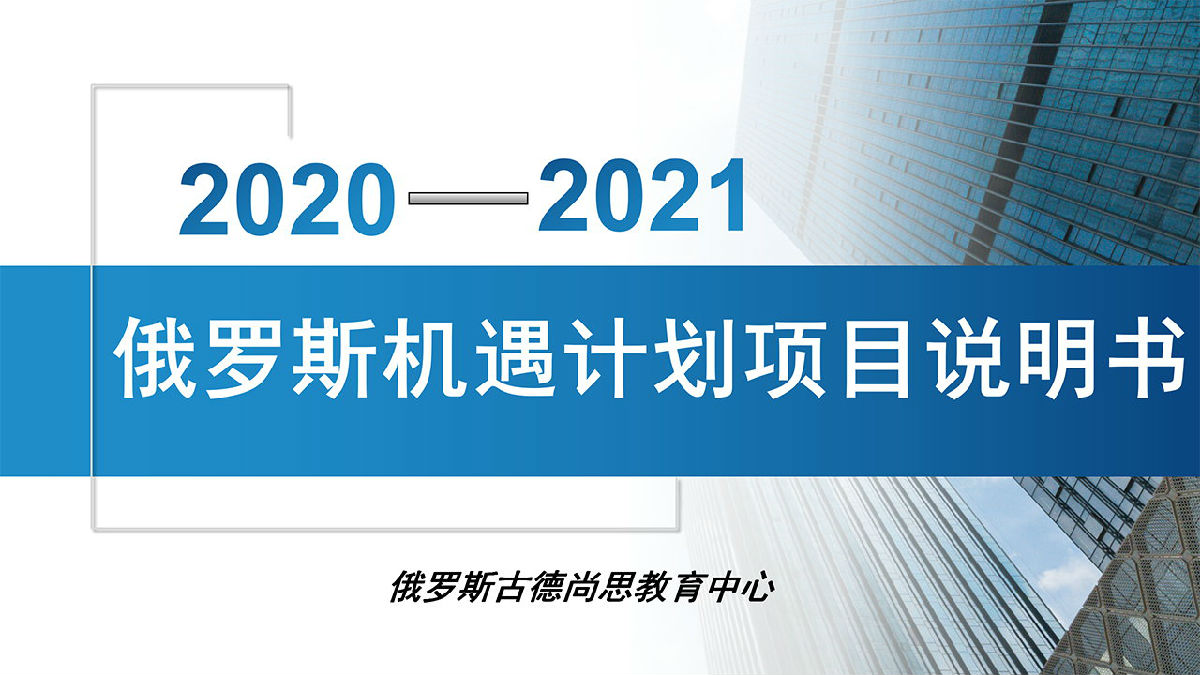 2020—2021

俄罗斯机遇计划项目说明书

俄罗斯古德尚思教育中心